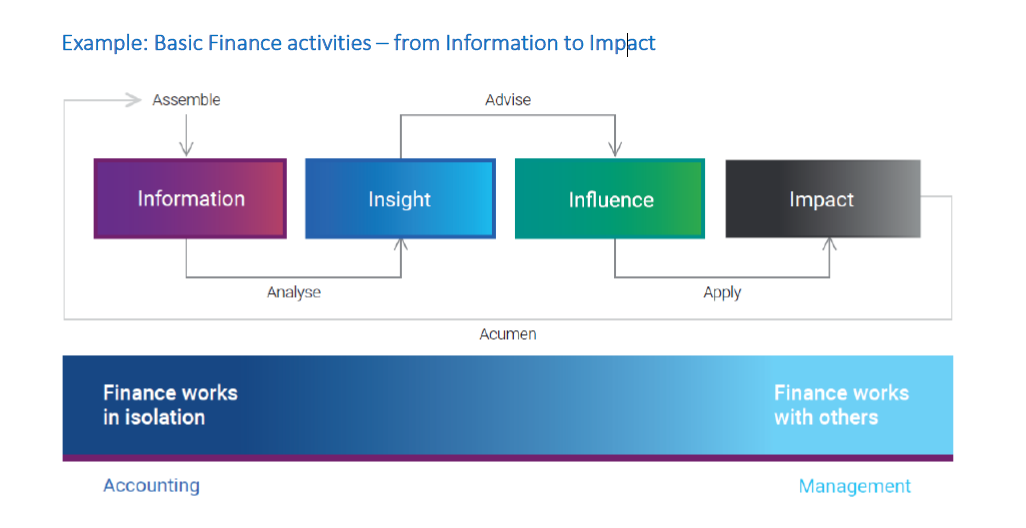 Example: Basic Finance activities – from Information to Impact

Assemble

Advise

Information

Insight

Influence

Impact

Analyse

Apply

Acumen

Finance works in isolation

Finance works with others

Accounting

Management